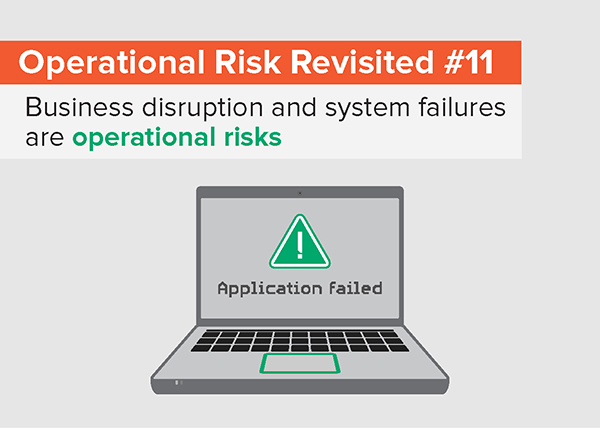 Operational Risk Revisited #11

Business disruption and system failures are operational risks

!

Application failed